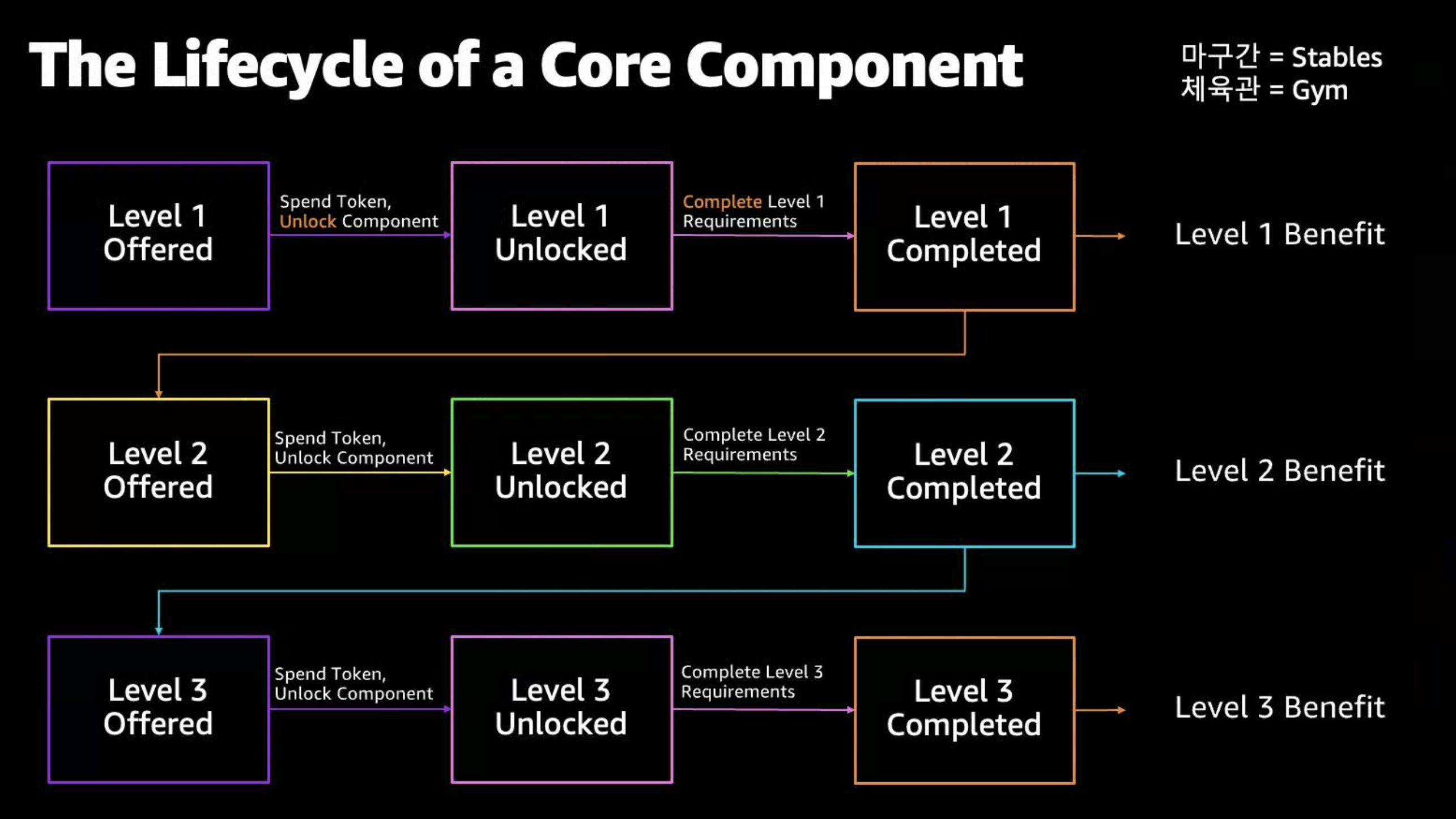 The Lifecycle of a Core Component

마구간 = Stables
체육관 = Gym

Level 1 Offered

Spend Token, Unlock Component

Level 1 Unlocked

Complete Level 1 Requirements

Level 1 Completed

Level 1 Benefit

Level 2 Offered

Spend Token, Unlock Component

Level 2 Unlocked

Complete Level 2 Requirements

Level 2 Completed

Level 2 Benefit

Level 3 Offered

Spend Token, Unlock Component

Level 3 Unlocked

Complete Level 3 Requirements

Level 3 Completed

Level 3 Benefit